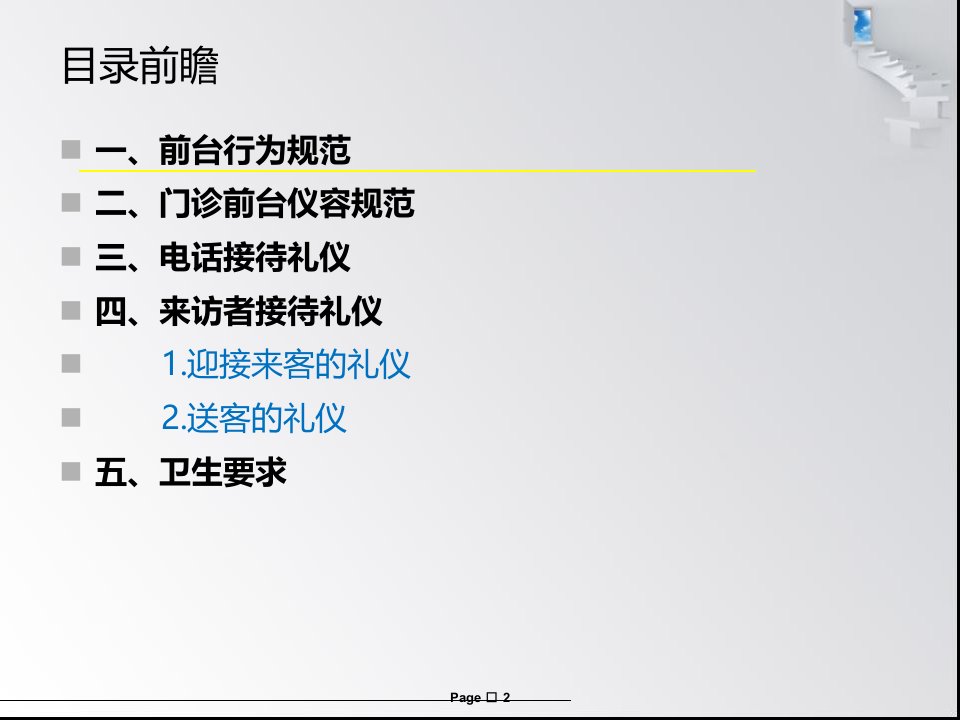 目录前瞻

一、前台行为规范
二、门诊前台仪容规范
三、电话接待礼仪
四、来访者接待礼仪
1.迎接来客的礼仪
2.送客的礼仪
五、卫生要求

Page □ 2